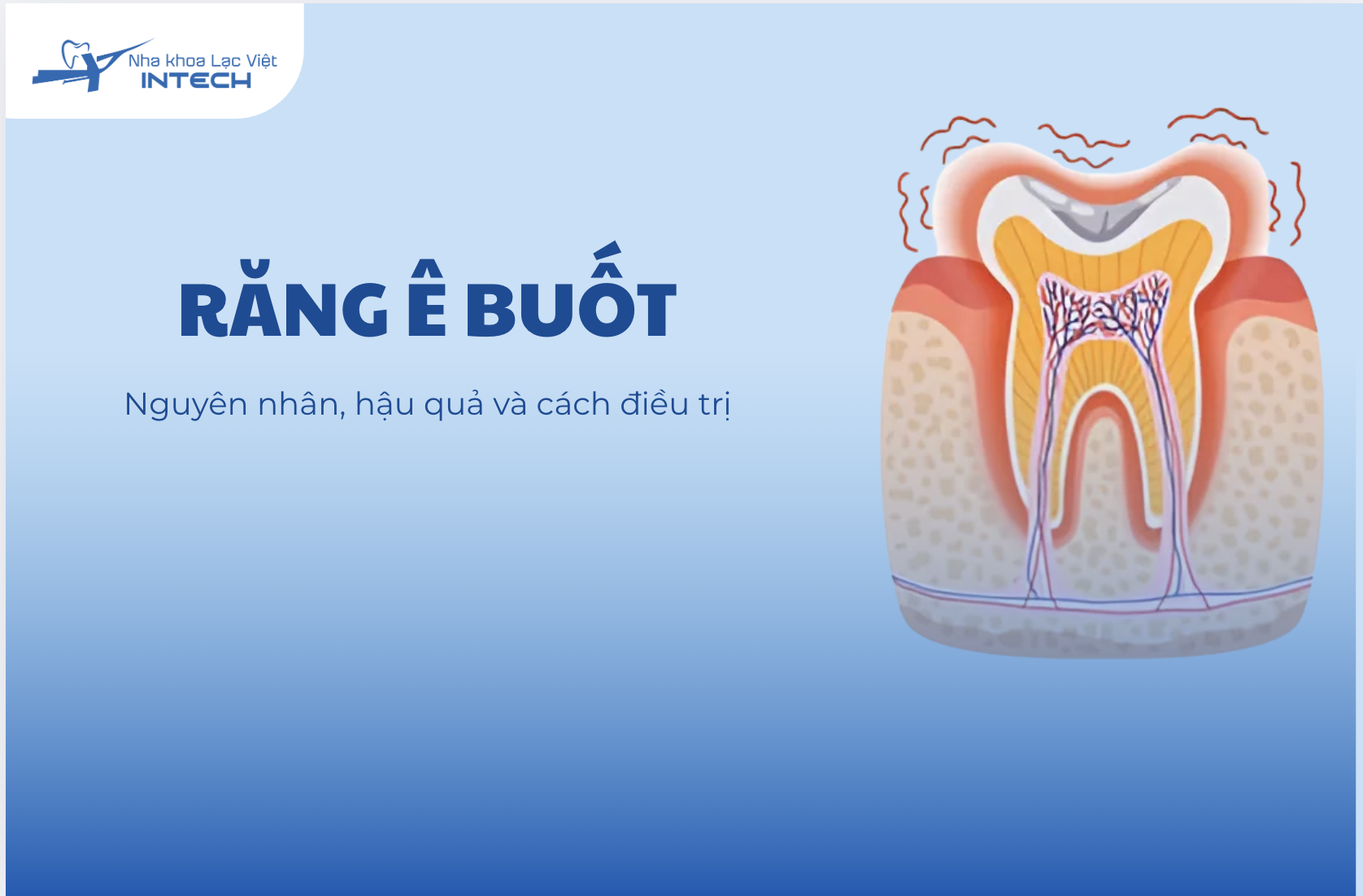 Nha khoa Lạc Việt
INTECH

RĂNG Ê BUỐT

Nguyên nhân, hậu quả và cách điều trị